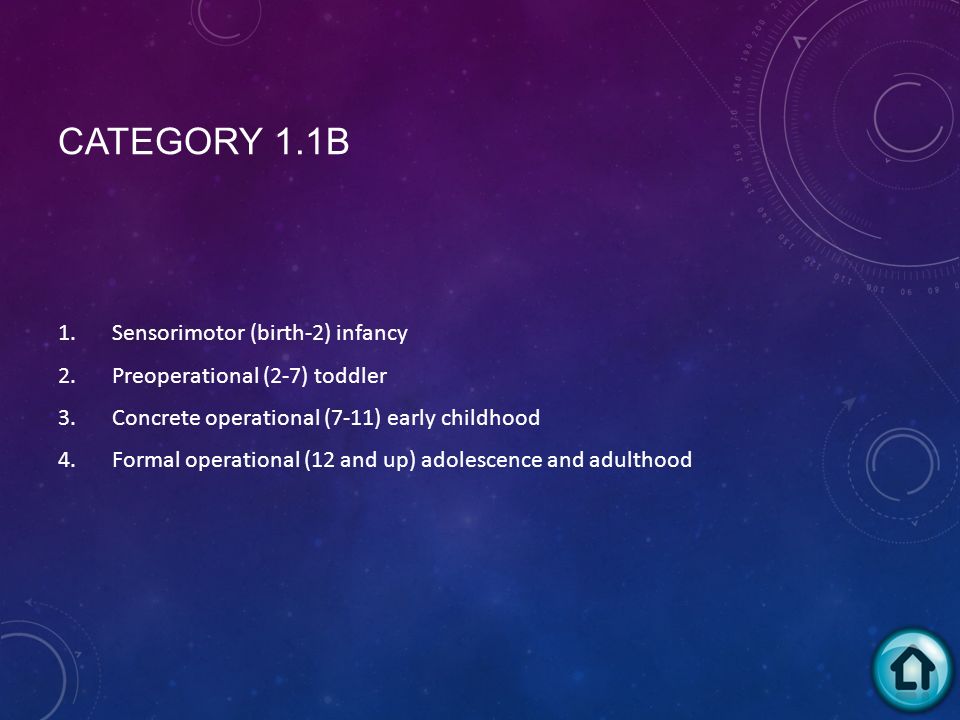 CATEGORY 1.1B

1. Sensorimotor (birth-2) infancy
2. Preoperational (2-7) toddler
3. Concrete operational (7-11) early childhood
4. Formal operational (12 and up) adolescence and adulthood